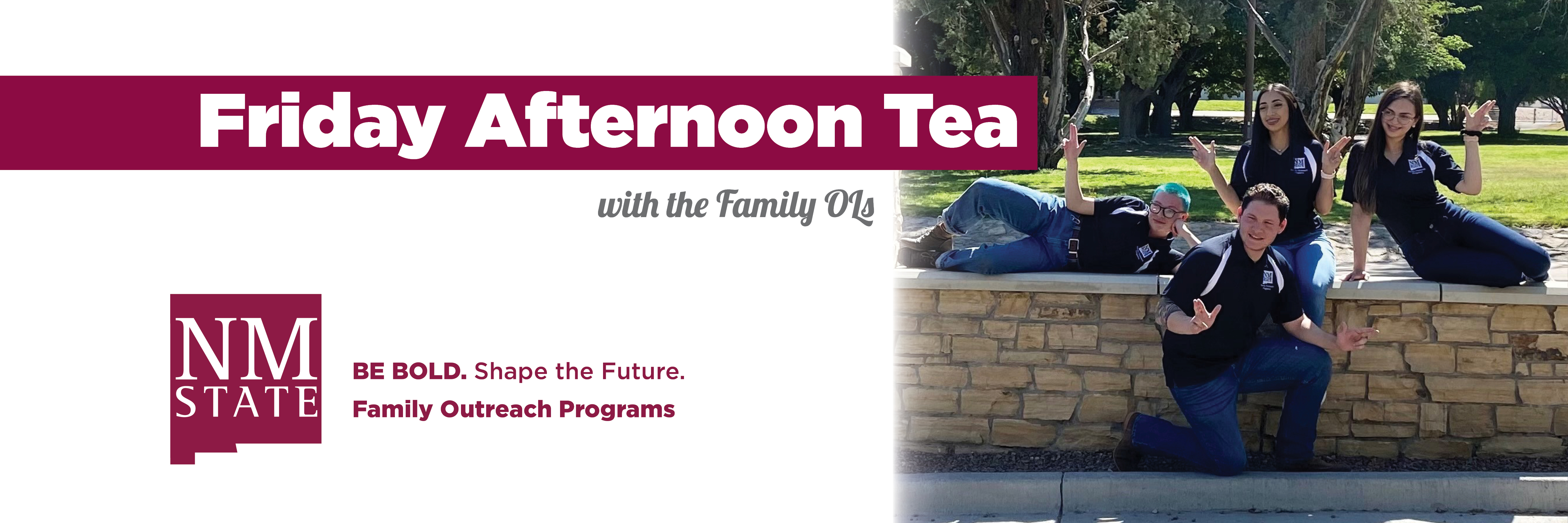 Friday Afternoon Tea

with the Family OLs

NM STATE

BE BOLD. Shape the Future.
Family Outreach Programs